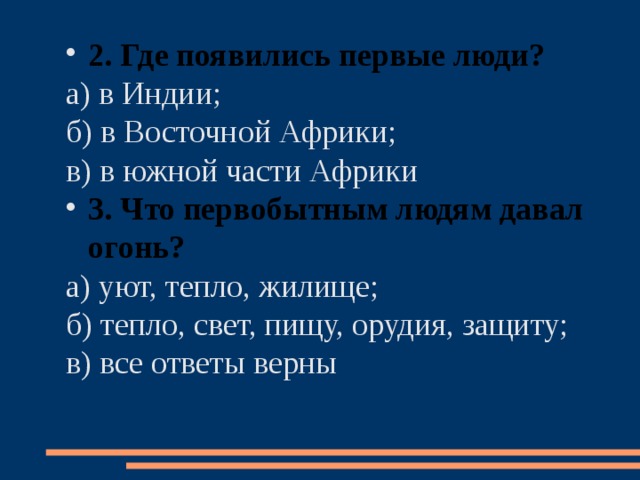 • 2. Где появились первые люди?
а) в Индии;
б) в Восточной Африки;
в) в южной части Африки
• 3. Что первобытным людям давал огонь?
а) уют, тепло, жилище;
б) тепло, свет, пищу, орудия, защиту;
в) все ответы верны